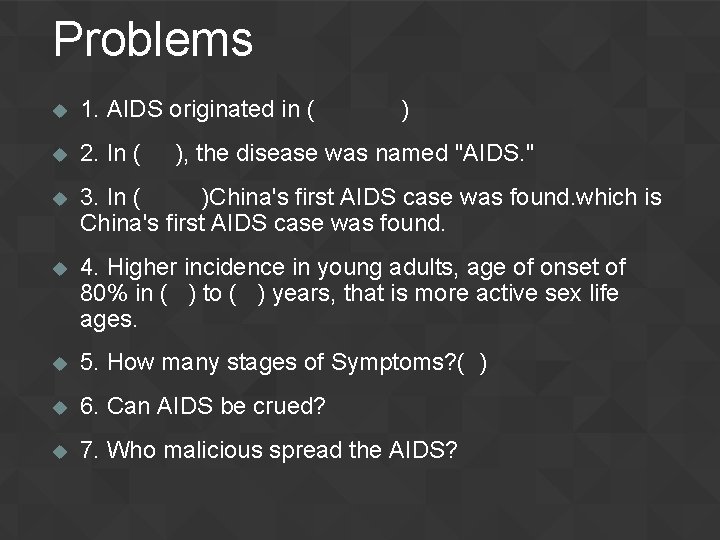 Problems

1. AIDS originated in (            )

2. In (     ), the disease was named "AIDS."

3. In (          )China's first AIDS case was found.which is China's first AIDS case was found.

4. Higher incidence in young adults, age of onset of 80% in (   ) to (   ) years, that is more active sex life ages.

5. How many stages of Symptoms?(   )

6. Can AIDS be crued?

7. Who malicious spread the AIDS?